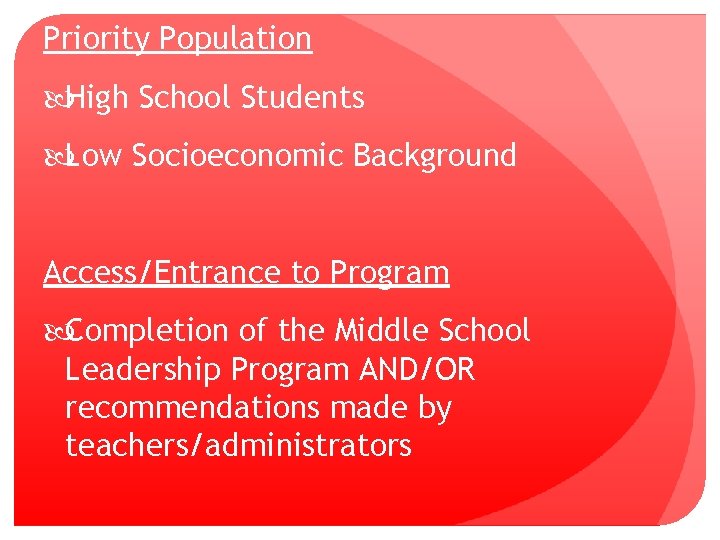 Priority Population

High School Students

Low Socioeconomic Background

Access/Entrance to Program

Completion of the Middle School Leadership Program AND/OR recommendations made by teachers/administrators